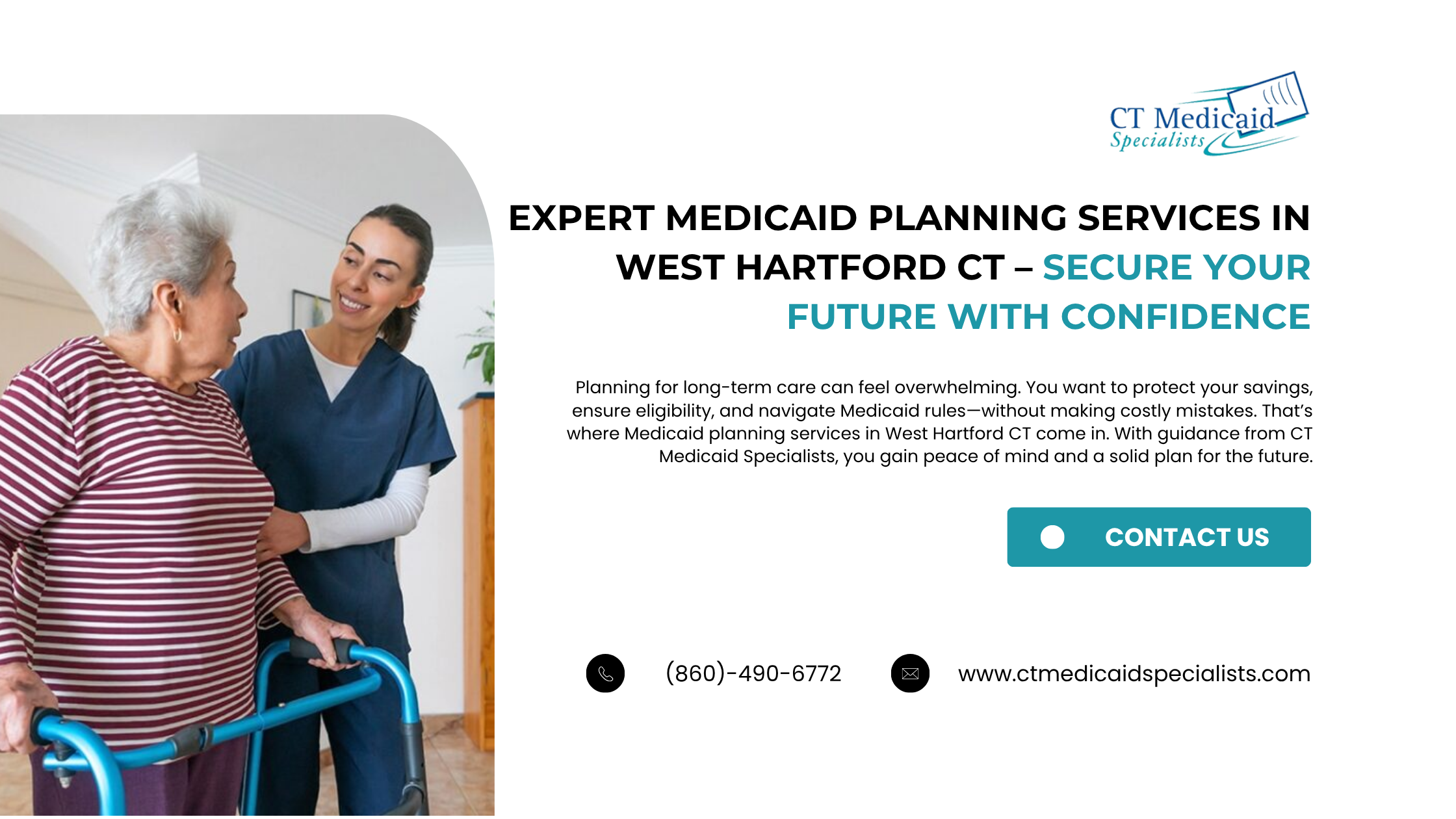 CT Medicaid Specialists

EXPERT MEDICAID PLANNING SERVICES IN WEST HARTFORD CT – SECURE YOUR FUTURE WITH CONFIDENCE

Planning for long-term care can feel overwhelming. You want to protect your savings, ensure eligibility, and navigate Medicaid rules—without making costly mistakes. That's where Medicaid planning services in West Hartford CT come in. With guidance from CT Medicaid Specialists, you gain peace of mind and a solid plan for the future.

CONTACT US

(860)-490-6772

www.ctmedicaidspecialists.com